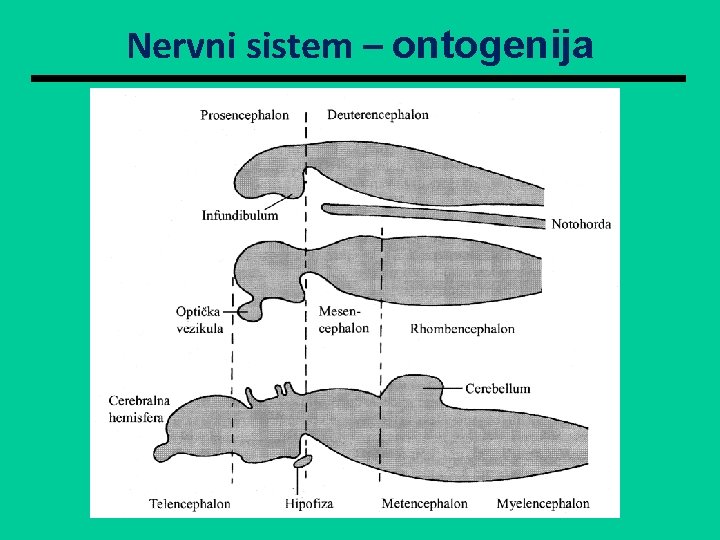 Nervni sistem – ontogenija

Prosencephalon

Deuterencephalon

Infundibulum

Notohorda

Optička vezikula

Mesencephalon

Rhombencephalon

Cerebralna hemisfera

Cerebellum

Telencephalon

Hipofiza

Metencephalon

Myelencephalon